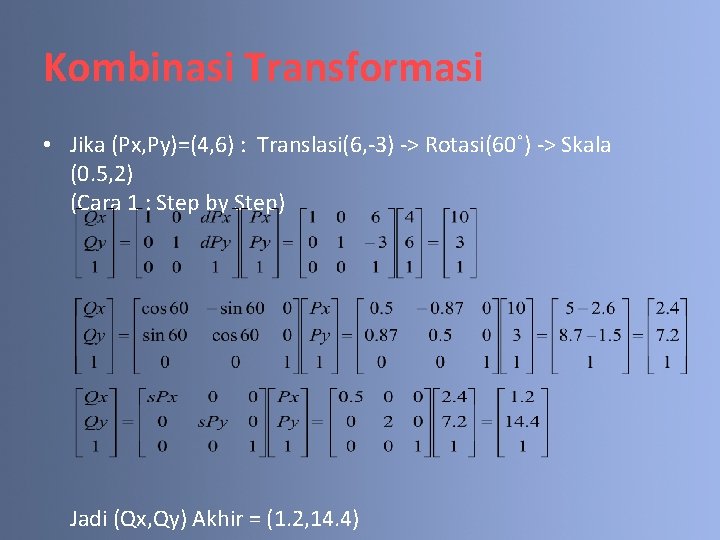 Kombinasi Transformasi

• Jika (Px,Py)=(4,6) : Translasi(6,-3) -> Rotasi(60˚) -> Skala (0.5,2)
(Cara 1 : Step by Step)

$\begin{bmatrix} Qx \\ Qy \\ 1 \end{bmatrix} = \begin{bmatrix} 1 & 0 & dPx \\ 0 & 1 & dPy \\ 0 & 0 & 1 \end{bmatrix} \begin{bmatrix} Px \\ Py \\ 1 \end{bmatrix} = \begin{bmatrix} 1 & 0 & 6 \\ 0 & 1 & -3 \\ 0 & 0 & 1 \end{bmatrix} \begin{bmatrix} 4 \\ 6 \\ 1 \end{bmatrix} = \begin{bmatrix} 10 \\ 3 \\ 1 \end{bmatrix}$

$\begin{bmatrix} Qx \\ Qy \\ 1 \end{bmatrix} = \begin{bmatrix} \cos 60 & -\sin 60 & 0 \\ \sin 60 & \cos 60 & 0 \\ 0 & 0 & 1 \end{bmatrix} \begin{bmatrix} Px \\ Py \\ 1 \end{bmatrix} = \begin{bmatrix} 0.5 & -0.87 & 0 \\ 0.87 & 0.5 & 0 \\ 0 & 0 & 1 \end{bmatrix} \begin{bmatrix} 10 \\ 3 \\ 1 \end{bmatrix} = \begin{bmatrix} 5-2.6 \\ 8.7-1.5 \\ 1 \end{bmatrix} = \begin{bmatrix} 2.4 \\ 7.2 \\ 1 \end{bmatrix}$

$\begin{bmatrix} Qx \\ Qy \\ 1 \end{bmatrix} = \begin{bmatrix} sPx & 0 & 0 \\ 0 & sPy & 0 \\ 0 & 0 & 1 \end{bmatrix} \begin{bmatrix} Px \\ Py \\ 1 \end{bmatrix} = \begin{bmatrix} 0.5 & 0 & 0 \\ 0 & 2 & 0 \\ 0 & 0 & 1 \end{bmatrix} \begin{bmatrix} 2.4 \\ 7.2 \\ 1 \end{bmatrix} = \begin{bmatrix} 1.2 \\ 14.4 \\ 1 \end{bmatrix}$

Jadi (Qx,Qy) Akhir = (1.2,14.4)